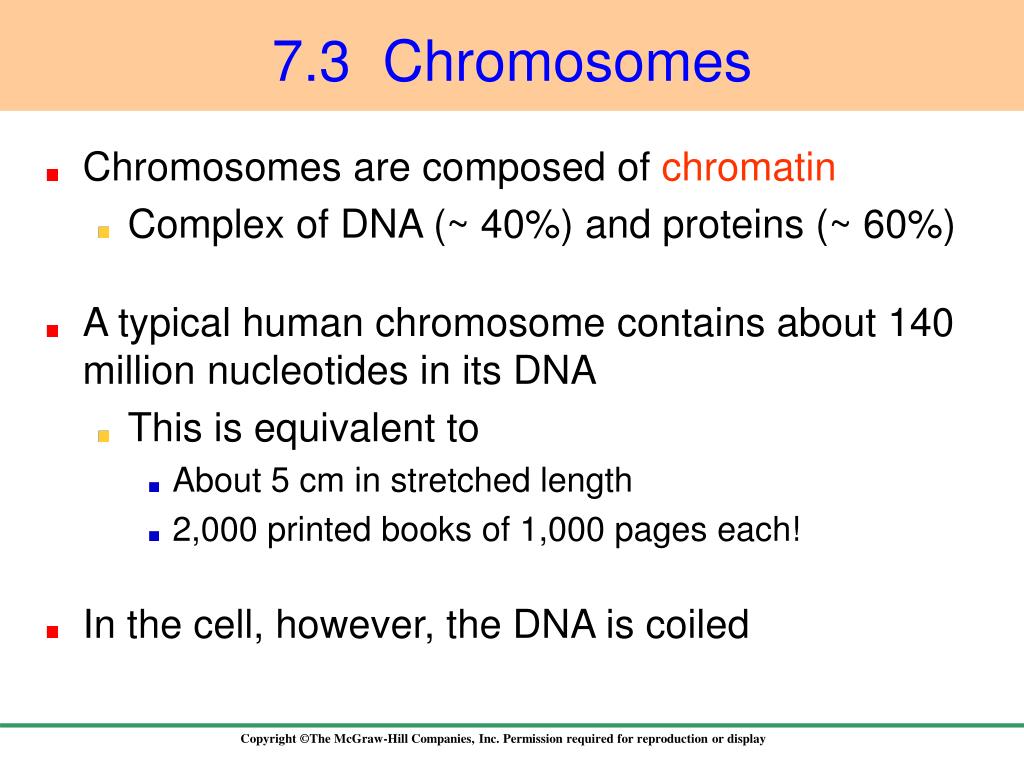 7.3 Chromosomes

Chromosomes are composed of chromatin

Complex of DNA (~ 40%) and proteins (~ 60%)

A typical human chromosome contains about 140 million nucleotides in its DNA

This is equivalent to

About 5 cm in stretched length

2,000 printed books of 1,000 pages each!

In the cell, however, the DNA is coiled

Copyright ©The McGraw-Hill Companies, Inc. Permission required for reproduction or display